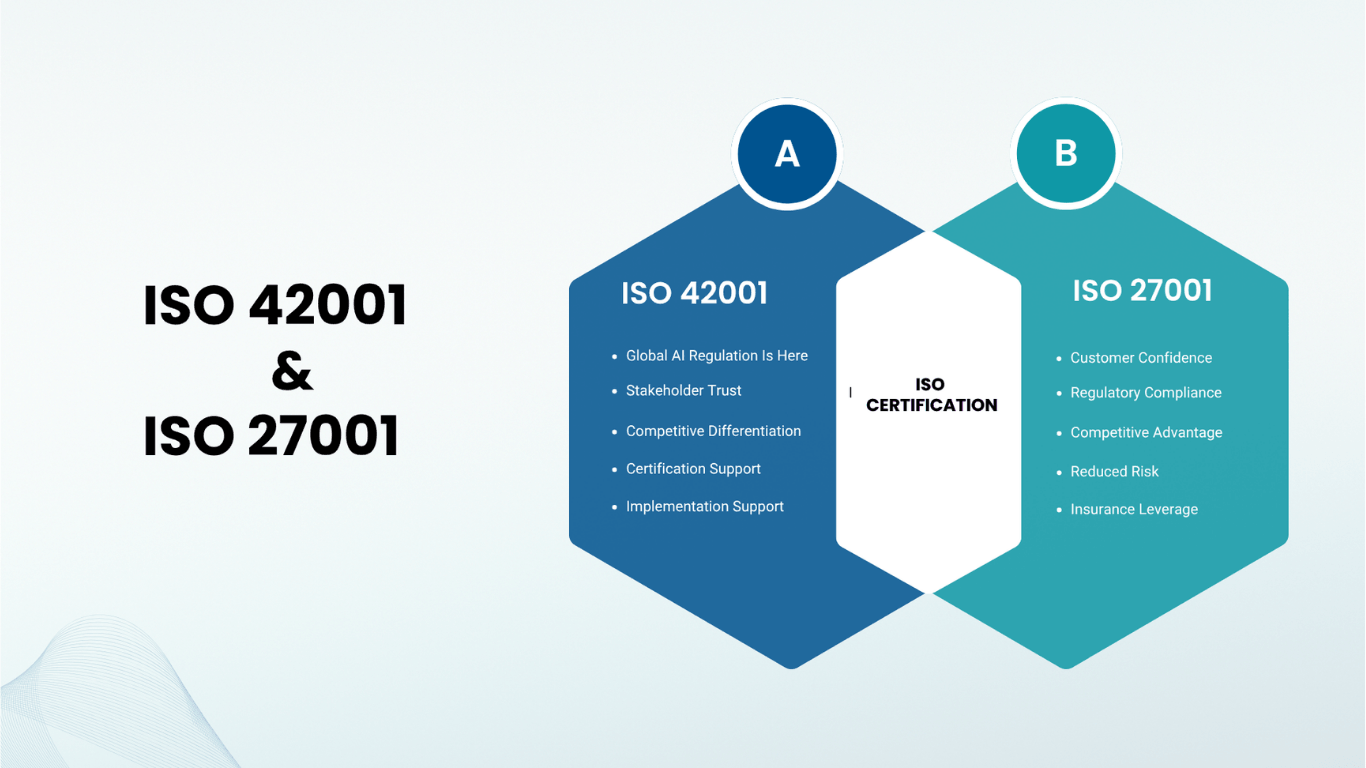 ISO 42001
&
ISO 27001

A

ISO 42001

• Global AI Regulation Is Here
• Stakeholder Trust
• Competitive Differentiation
• Certification Support
• Implementation Support

ISO
CERTIFICATION

B

ISO 27001

• Customer Confidence
• Regulatory Compliance
• Competitive Advantage
• Reduced Risk
• Insurance Leverage